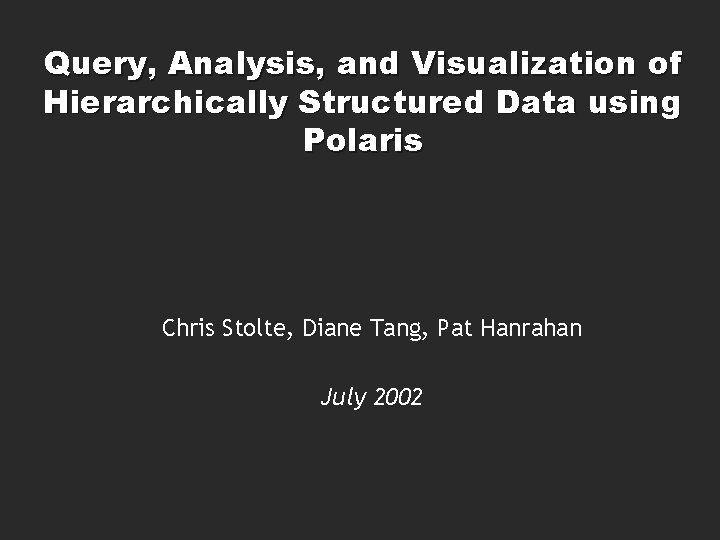 Query, Analysis, and Visualization of Hierarchically Structured Data using Polaris

Chris Stolte, Diane Tang, Pat Hanrahan

July 2002